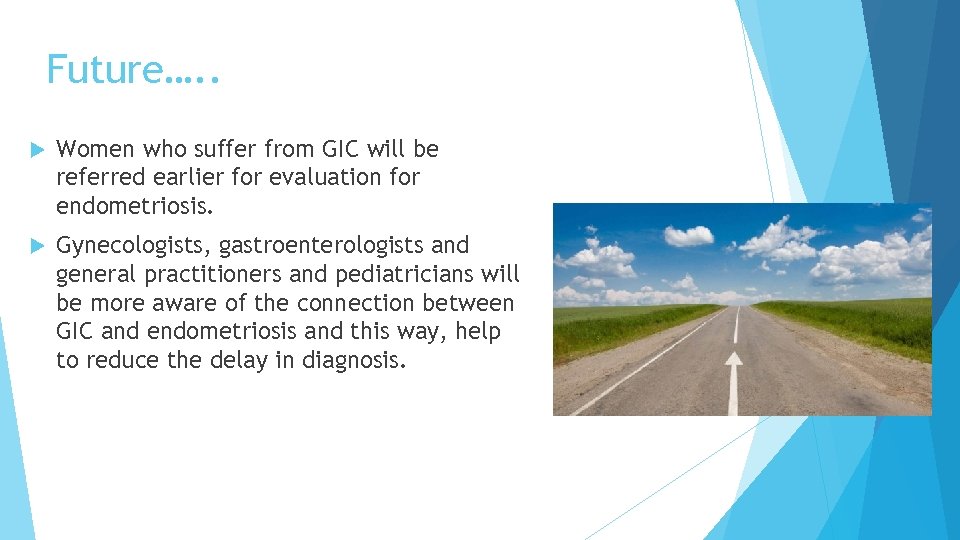 Future…..

Women who suffer from GIC will be referred earlier for evaluation for endometriosis.

Gynecologists, gastroenterologists and general practitioners and pediatricians will be more aware of the connection between GIC and endometriosis and this way, help to reduce the delay in diagnosis.